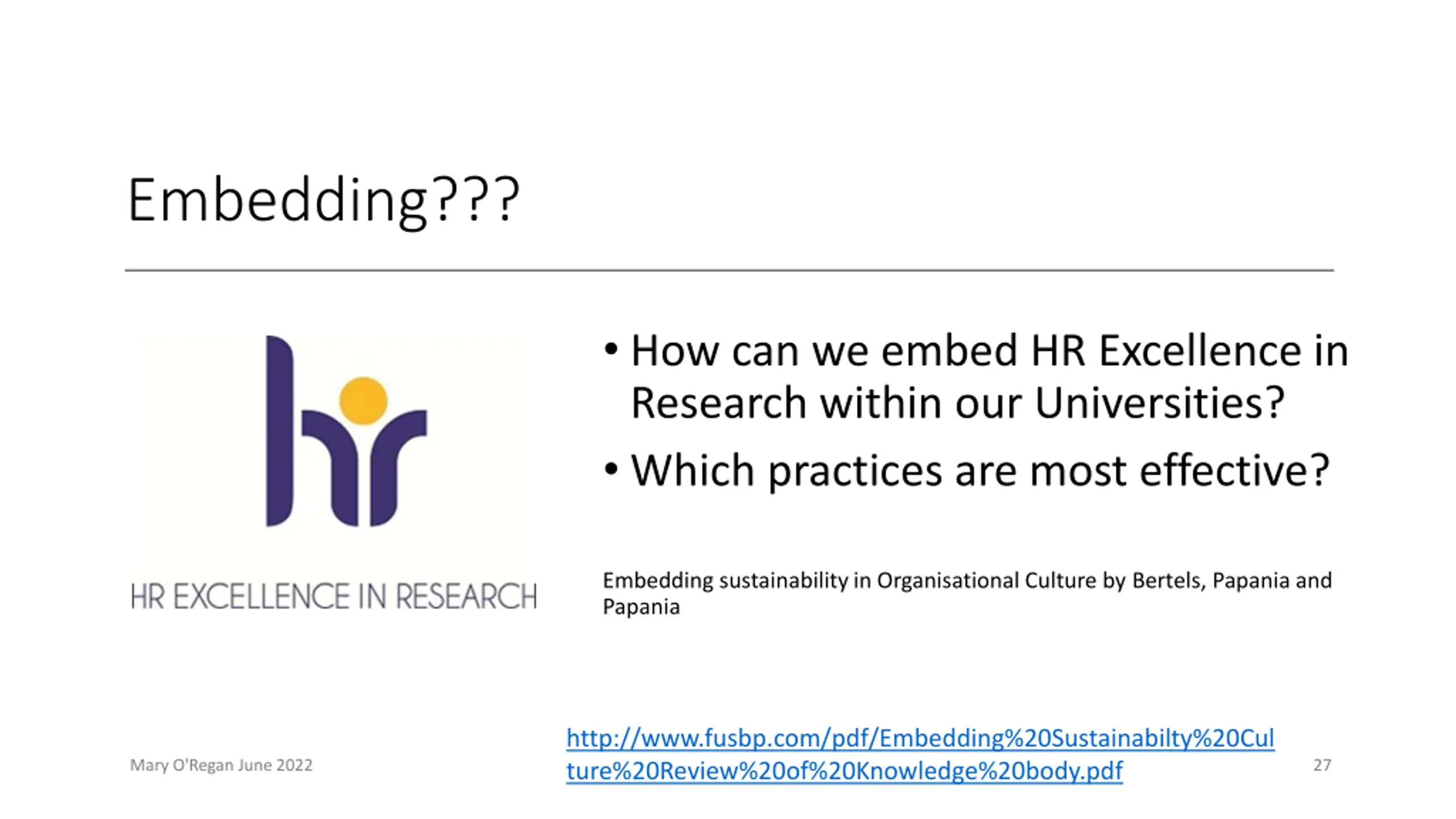 Embedding???

hr

HR EXCELLENCE IN RESEARCH

• How can we embed HR Excellence in Research within our Universities?

• Which practices are most effective?

Embedding sustainability in Organisational Culture by Bertels, Papania and Papania

Mary O'Regan June 2022

http://www.fusbp.com/pdf/Embedding%20Sustainabilty%20Culture%20Review%20of%20Knowledge%20body.pdf

27